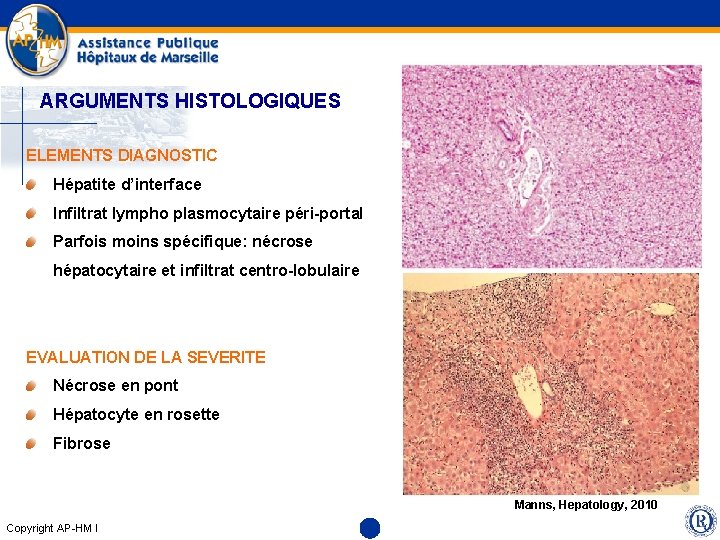 AP-HM
Assistance Publique
Hôpitaux de Marseille

ARGUMENTS HISTOLOGIQUES

ELEMENTS DIAGNOSTIC

• Hépatite d'interface
• Infiltrat lympho plasmocytaire péri-portal
• Parfois moins spécifique: nécrose hépatocytaire et infiltrat centro-lobulaire

EVALUATION DE LA SEVERITE

• Nécrose en pont
• Hépatocyte en rosette
• Fibrose

Manns, Hepatology, 2010

Copyright AP-HM I